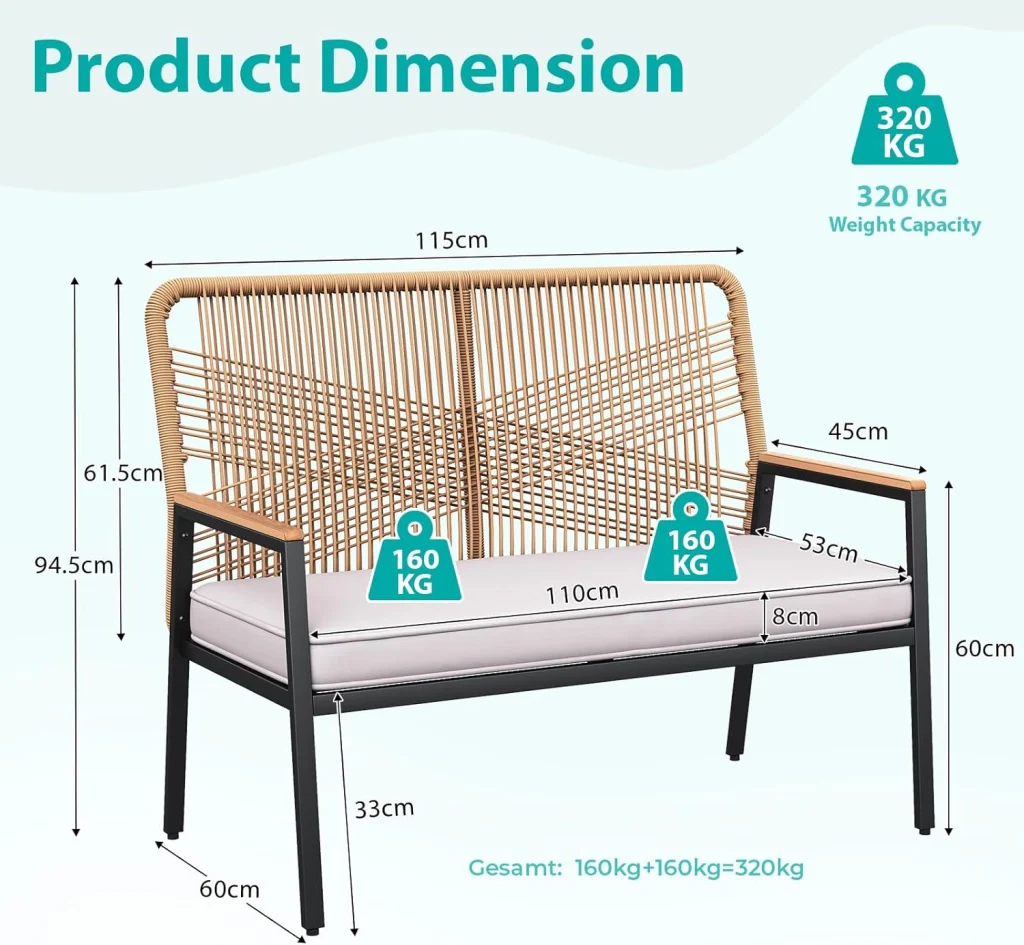 Product Dimension

320 KG

320 KG
Weight Capacity

115cm

61.5cm

94.5cm

45cm

160 KG

160 KG

53cm

110cm

8cm

60cm

33cm

60cm

Gesamt: 160kg+160kg=320kg